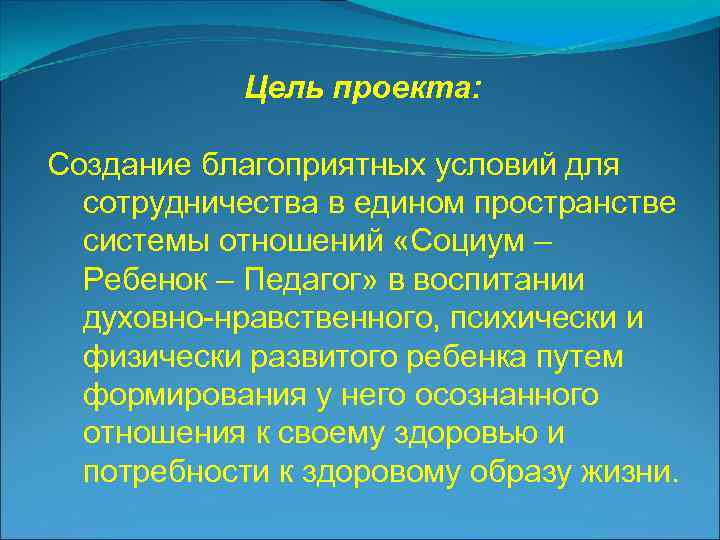 Цель проекта:

Создание благоприятных условий для сотрудничества в едином пространстве системы отношений «Социум – Ребенок – Педагог» в воспитании духовно-нравственного, психически и физически развитого ребенка путем формирования у него осознанного отношения к своему здоровью и потребности к здоровому образу жизни.